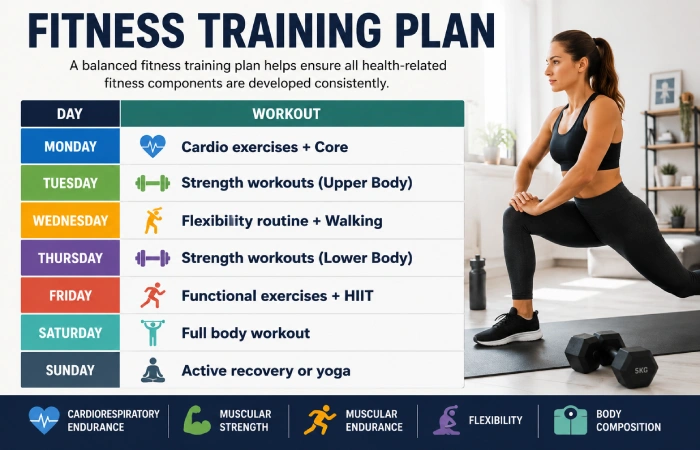 FITNESS TRAINING PLAN

A balanced fitness training plan helps ensure all health-related fitness components are developed consistently.

| DAY | WORKOUT |
|---|---|
| MONDAY | Cardio exercises + Core |
| TUESDAY | Strength workouts (Upper Body) |
| WEDNESDAY | Flexibility routine + Walking |
| THURSDAY | Strength workouts (Lower Body) |
| FRIDAY | Functional exercises + HIIT |
| SATURDAY | Full body workout |
| SUNDAY | Active recovery or yoga |

5KG

CARDIORESPIRATORY ENDURANCE

MUSCULAR STRENGTH

MUSCULAR ENDURANCE

FLEXIBILITY

BODY COMPOSITION